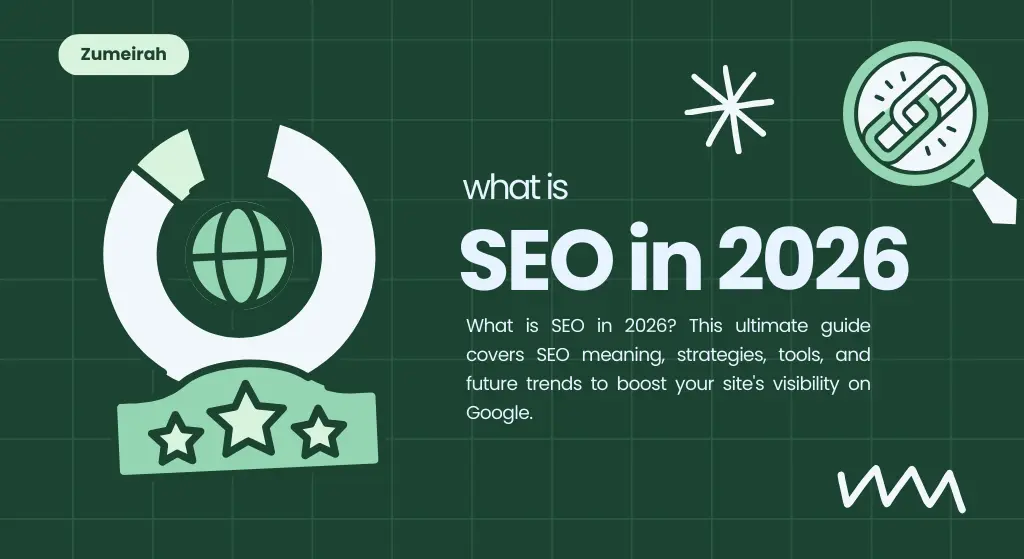 Zumeirah

what is

SEO in 2026

What is SEO in 2026? This ultimate guide covers SEO meaning, strategies, tools, and future trends to boost your site's visibility on Google.